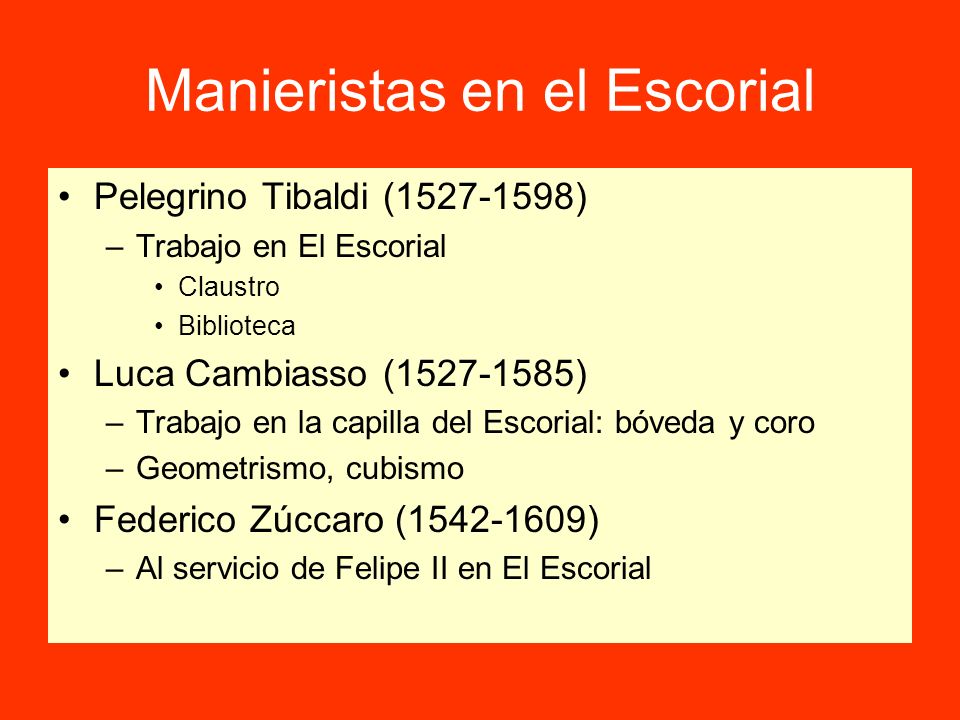 Manieristas en el Escorial

• Pelegrino Tibaldi (1527-1598)
– Trabajo en El Escorial
• Claustro
• Biblioteca
• Luca Cambiasso (1527-1585)
– Trabajo en la capilla del Escorial: bóveda y coro
– Geometrismo, cubismo
• Federico Zúccaro (1542-1609)
– Al servicio de Felipe II en El Escorial